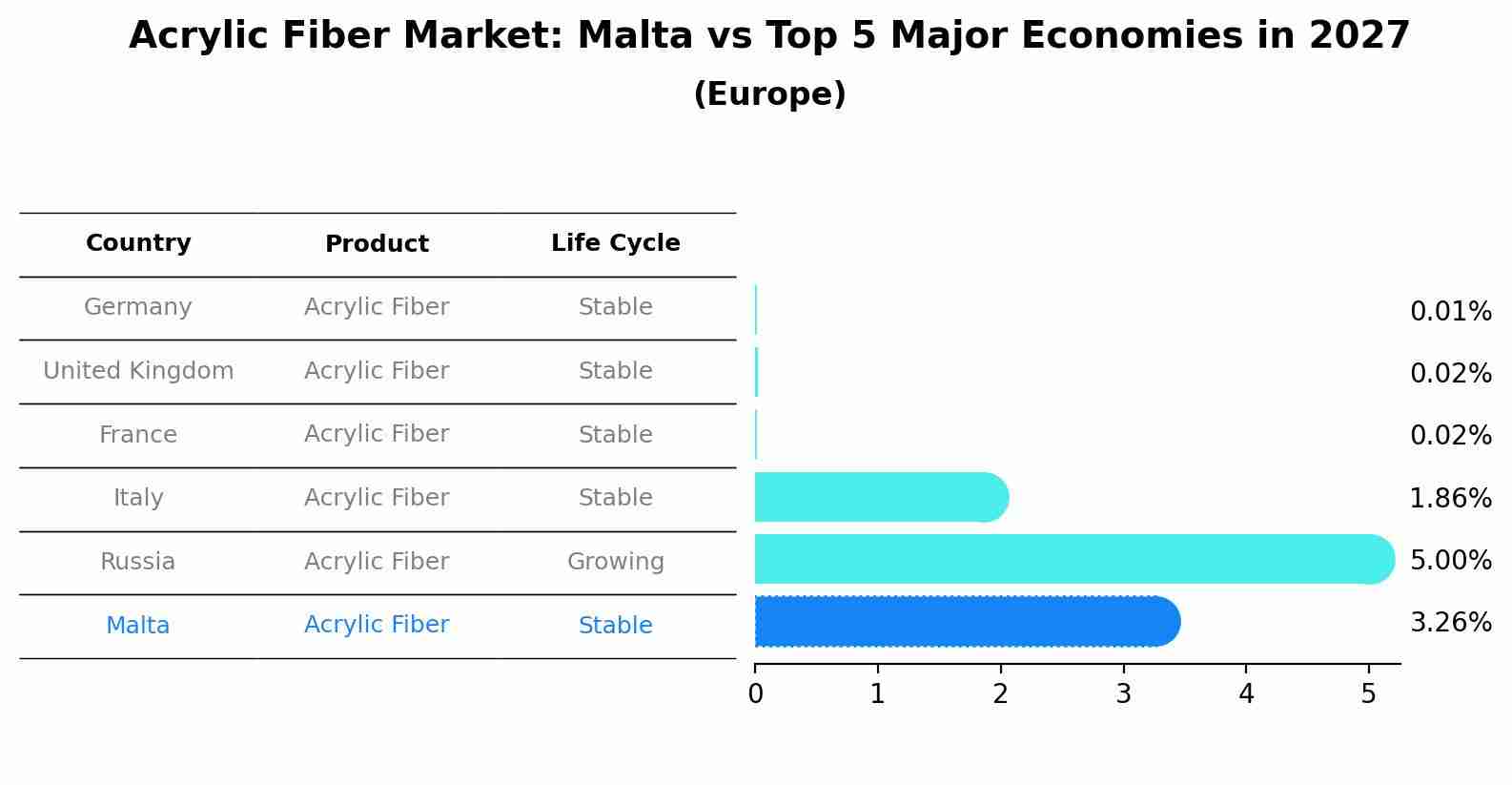 Acrylic Fiber Market: Malta vs Top 5 Major Economies in 2027
(Europe)

| Country | Product | Life Cycle |
|---|---|---|
| Germany | Acrylic Fiber | Stable |
| United Kingdom | Acrylic Fiber | Stable |
| France | Acrylic Fiber | Stable |
| Italy | Acrylic Fiber | Stable |
| Russia | Acrylic Fiber | Growing |
| Malta | Acrylic Fiber | Stable |

0.01%
0.02%
0.02%
1.86%
5.00%
3.26%

0 1 2 3 4 5